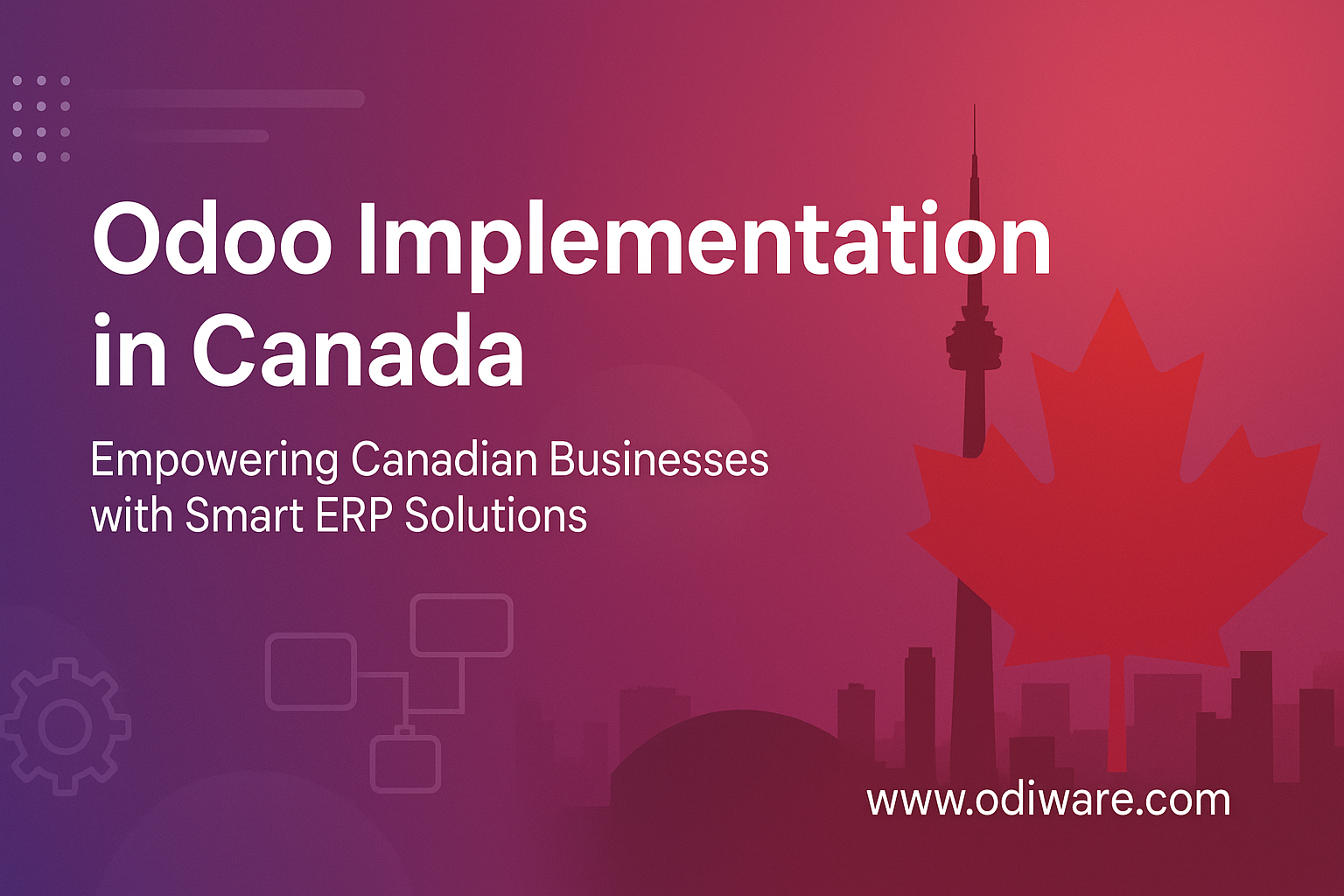 Odoo Implementation in Canada

Empowering Canadian Businesses with Smart ERP Solutions

www.odiware.com